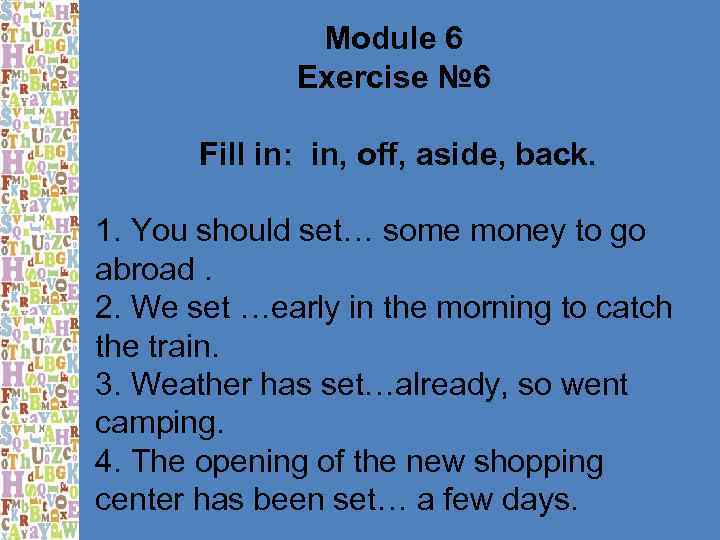 Module 6
Exercise №6

Fill in: in, off, aside, back.

1. You should set… some money to go abroad .
2. We set …early in the morning to catch the train.
3. Weather has set…already, so went camping.
4. The opening of the new shopping center has been set… a few days.